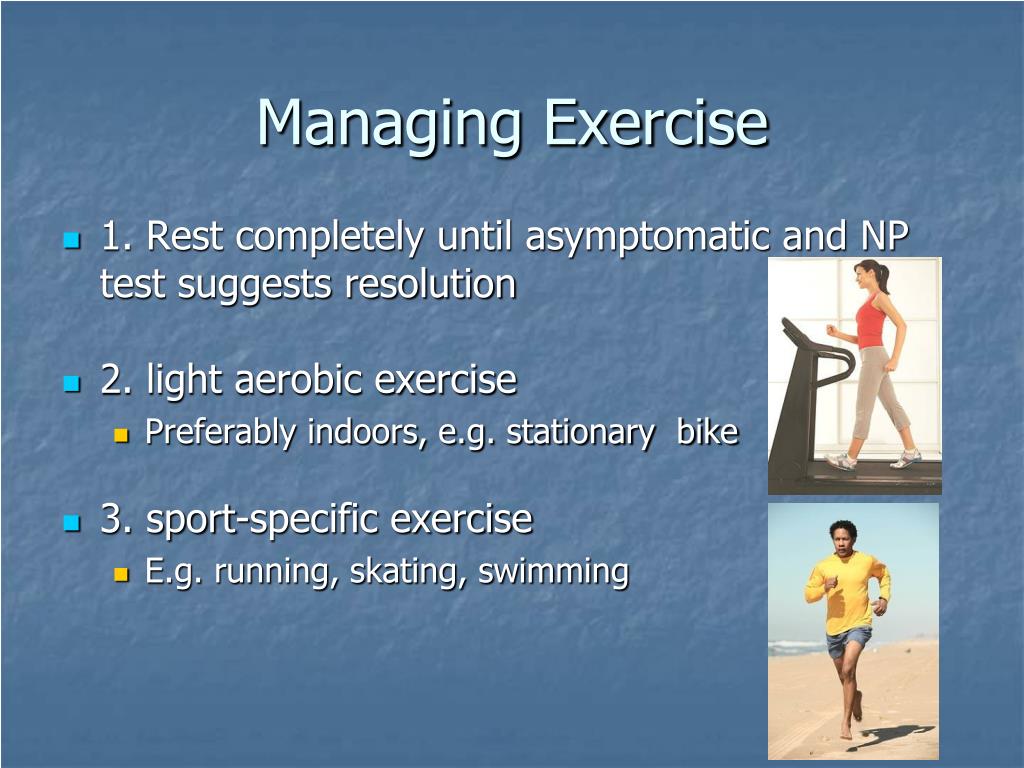 Managing Exercise

1. Rest completely until asymptomatic and NP test suggests resolution

2. light aerobic exercise
Preferably indoors, e.g. stationary bike

3. sport-specific exercise
E.g. running, skating, swimming